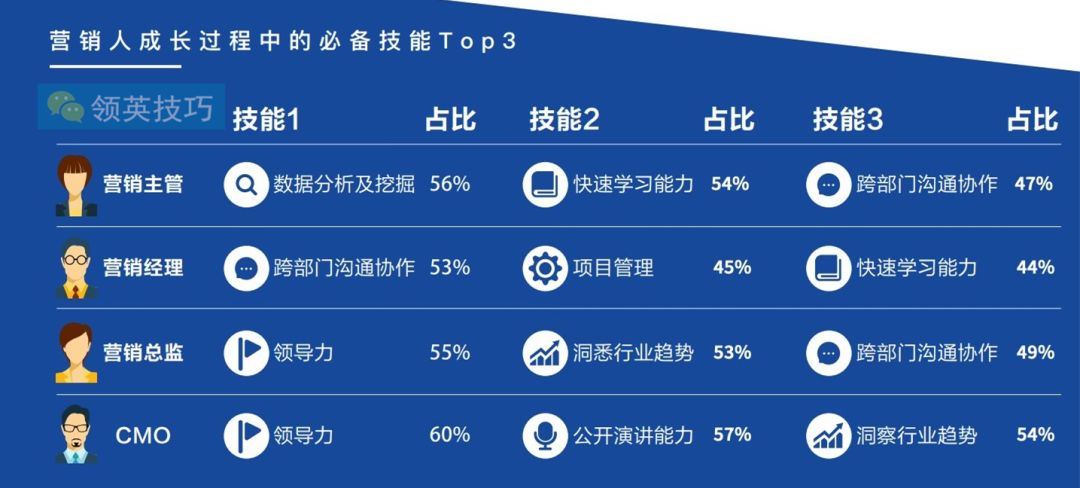 营销人成长过程中的必备技能Top3

领英技巧

|  | 技能1 | 占比 | 技能2 | 占比 | 技能3 | 占比 |
|---|---|---|---|---|---|---|
| 营销主管 | 数据分析及挖掘 | 56% | 快速学习能力 | 54% | 跨部门沟通协作 | 47% |
| 营销经理 | 跨部门沟通协作 | 53% | 项目管理 | 45% | 快速学习能力 | 44% |
| 营销总监 | 领导力 | 55% | 洞悉行业趋势 | 53% | 跨部门沟通协作 | 49% |
| CMO | 领导力 | 60% | 公开演讲能力 | 57% | 洞察行业趋势 | 54% |